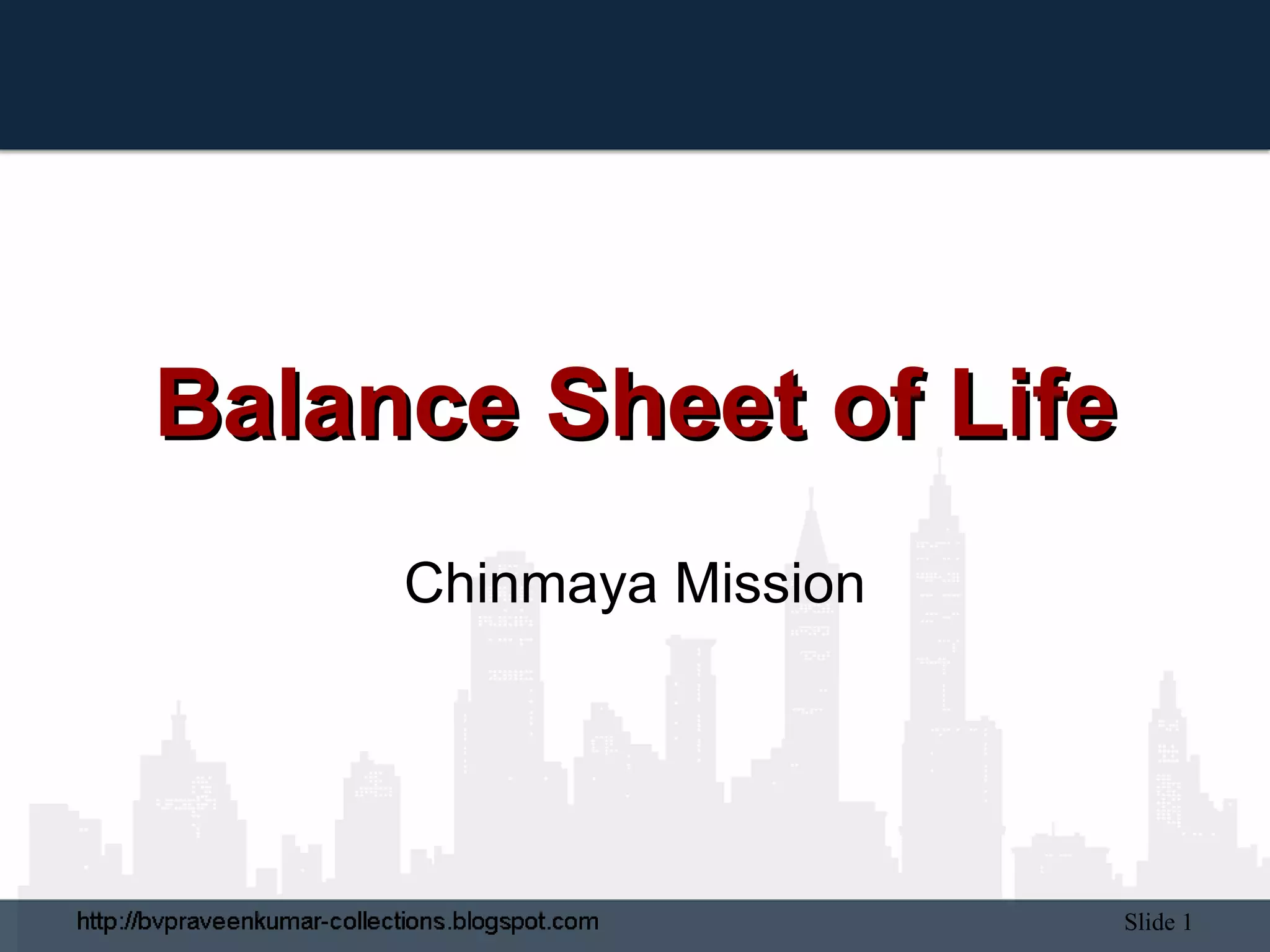 Balance Sheet of Life

Chinmaya Mission

http://bvpraveenkumar-collections.blogspot.com

Slide 1